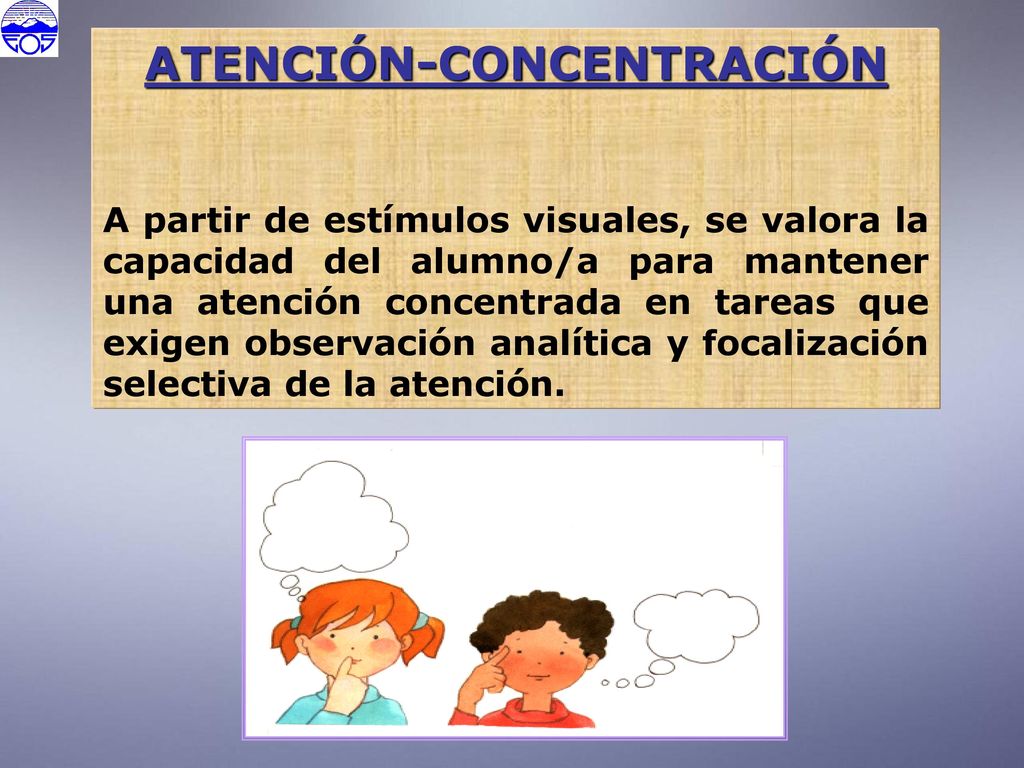 EOS

ATENCIÓN-CONCENTRACIÓN

A partir de estímulos visuales, se valora la capacidad del alumno/a para mantener una atención concentrada en tareas que exigen observación analítica y focalización selectiva de la atención.